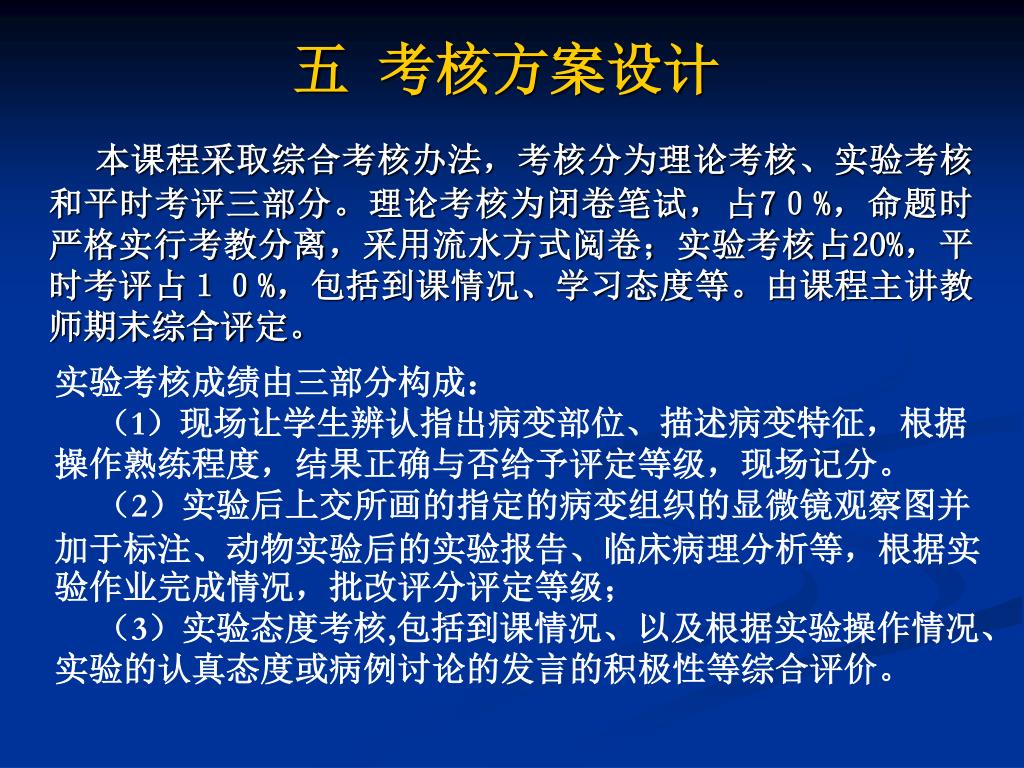 五 考核方案设计

本课程采取综合考核办法，考核分为理论考核、实验考核和平时考评三部分。理论考核为闭卷笔试，占７０％，命题时严格实行考教分离，采用流水方式阅卷；实验考核占20%，平时考评占１０％，包括到课情况、学习态度等。由课程主讲教师期末综合评定。

实验考核成绩由三部分构成：
（1）现场让学生辨认指出病变部位、描述病变特征，根据操作熟练程度，结果正确与否给予评定等级，现场记分。
（2）实验后上交所画的指定的病变组织的显微镜观察图并加于标注、动物实验后的实验报告、临床病理分析等，根据实验作业完成情况，批改评分评定等级；
（3）实验态度考核,包括到课情况、以及根据实验操作情况、实验的认真态度或病例讨论的发言的积极性等综合评价。